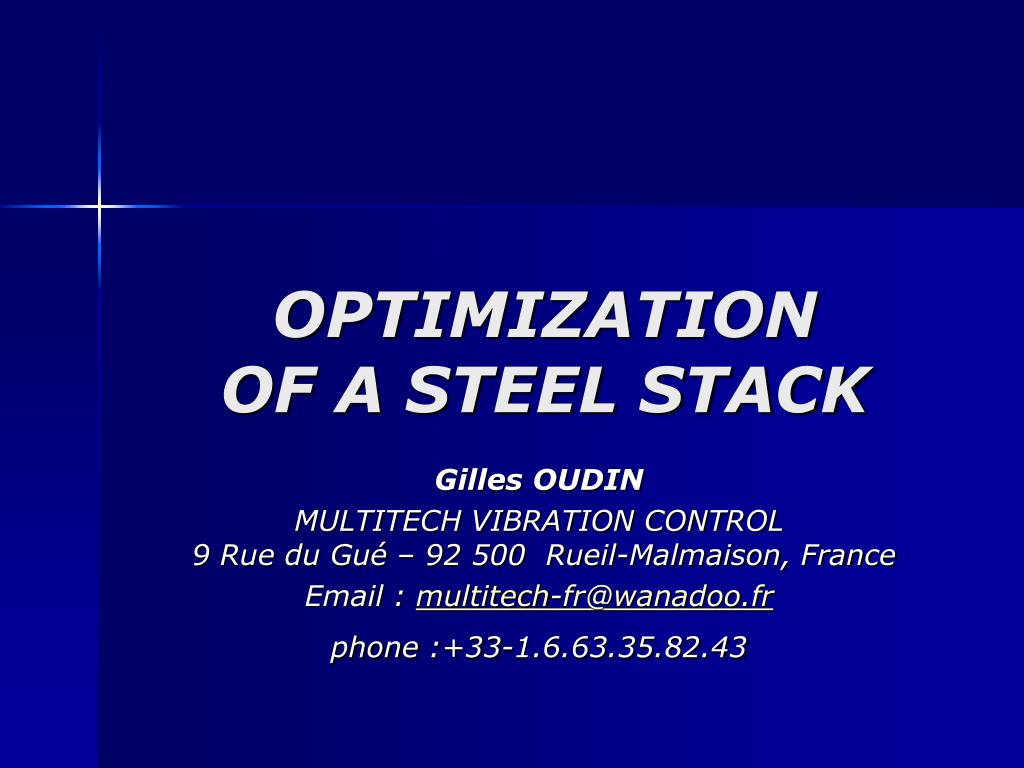 OPTIMIZATION
OF A STEEL STACK

Gilles OUDIN
MULTITECH VIBRATION CONTROL
9 Rue du Gué – 92 500 Rueil-Malmaison, France
Email : multitech-fr@wanadoo.fr
phone :+33-1.6.63.35.82.43